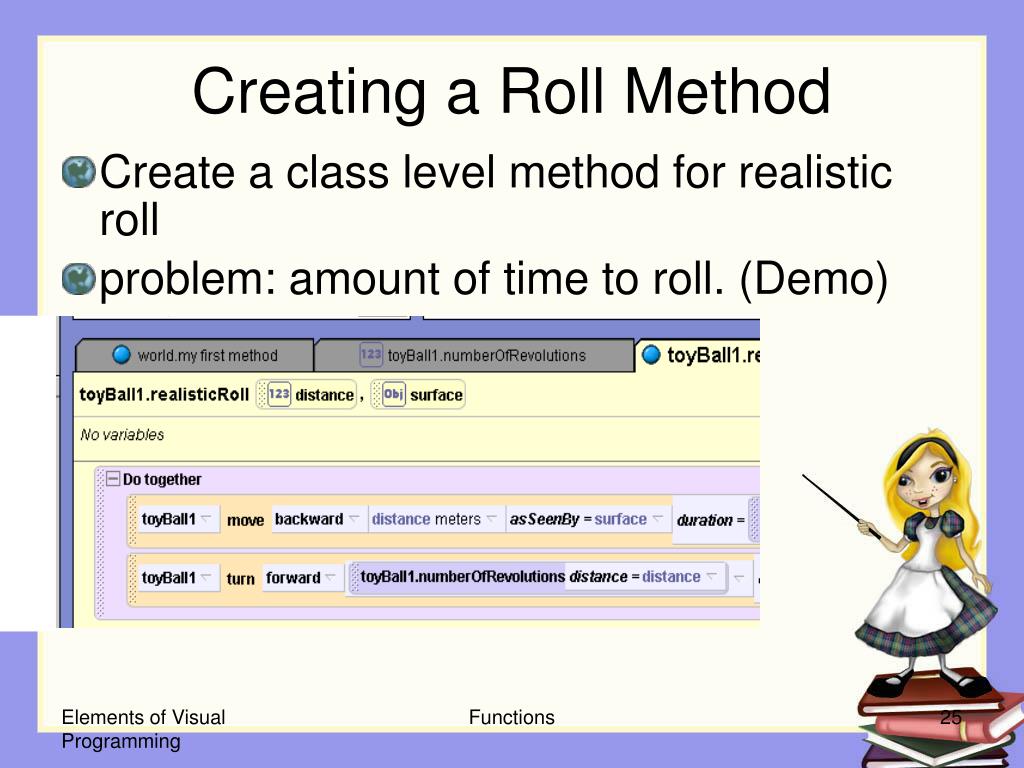 Creating a Roll Method

Create a class level method for realistic roll

problem: amount of time to roll. (Demo)

world.my first method

123 toyBall1.numberOfRevolutions

toyBall1.re

toyBall1.realisticRoll 123 distance , Obj surface

No variables

Do together

toyBall1 move backward distance meters asSeenBy = surface duration =

toyBall1 turn forward toyBall1.numberOfRevolutions distance = distance

Elements of Visual Programming

Functions

25